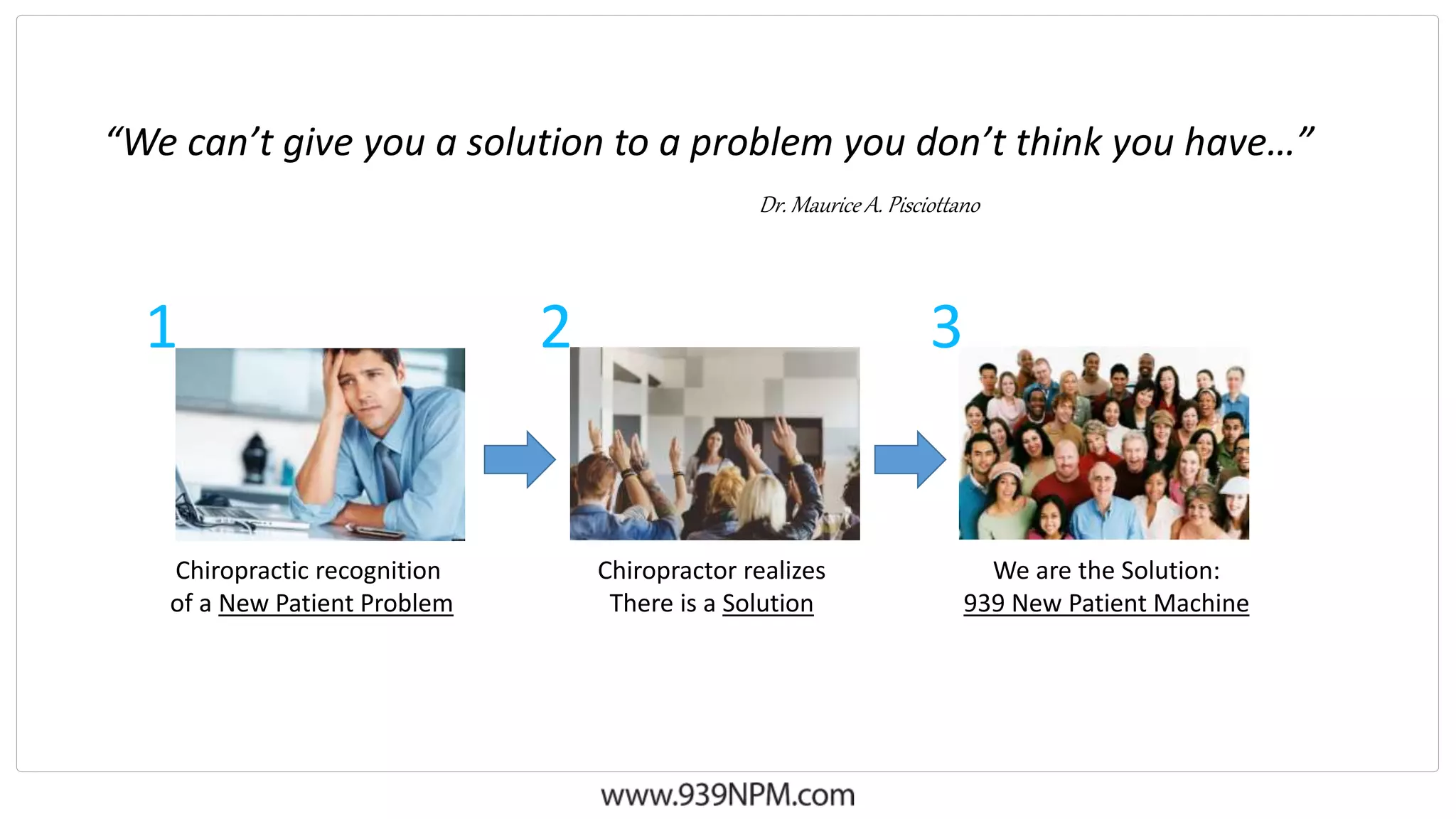 “We can’t give you a solution to a problem you don’t think you have…”

Dr. Maurice A. Pisciottano

1

Chiropractic recognition of a New Patient Problem

2

Chiropractor realizes There is a Solution

3

We are the Solution: 939 New Patient Machine

www.939NPM.com